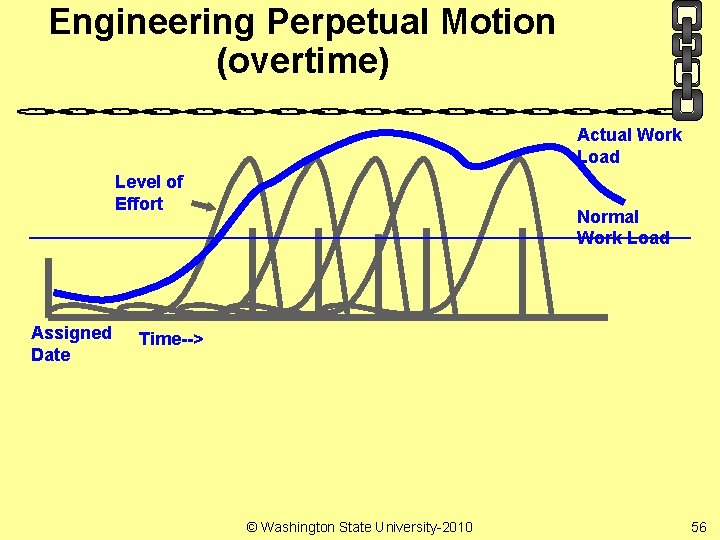 Engineering Perpetual Motion (overtime)

Actual Work Load

Level of Effort

Normal Work Load

Assigned Date

Time-->

© Washington State University-2010

56